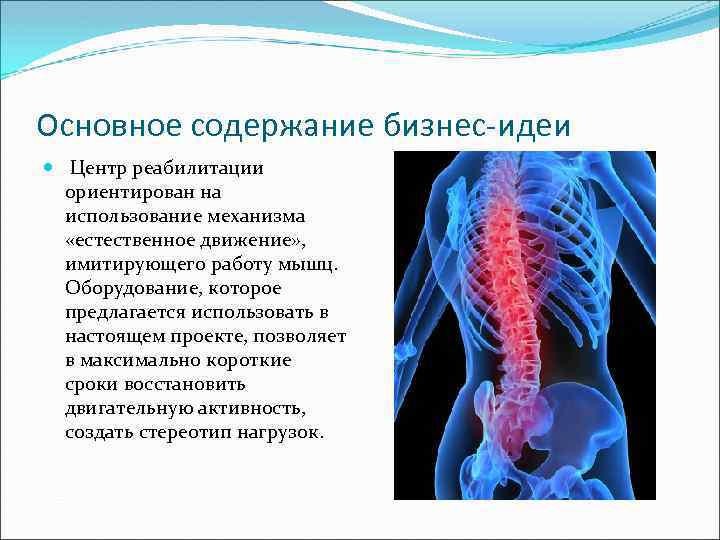 Основное содержание бизнес-идеи

Центр реабилитации ориентирован на использование механизма «естественное движение», имитирующего работу мышц. Оборудование, которое предлагается использовать в настоящем проекте, позволяет в максимально короткие сроки восстановить двигательную активность, создать стереотип нагрузок.